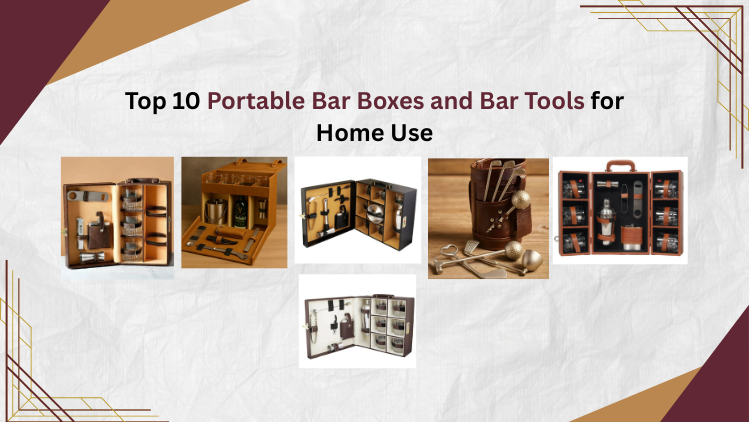 Top 10 Portable Bar Boxes and Bar Tools for Home Use